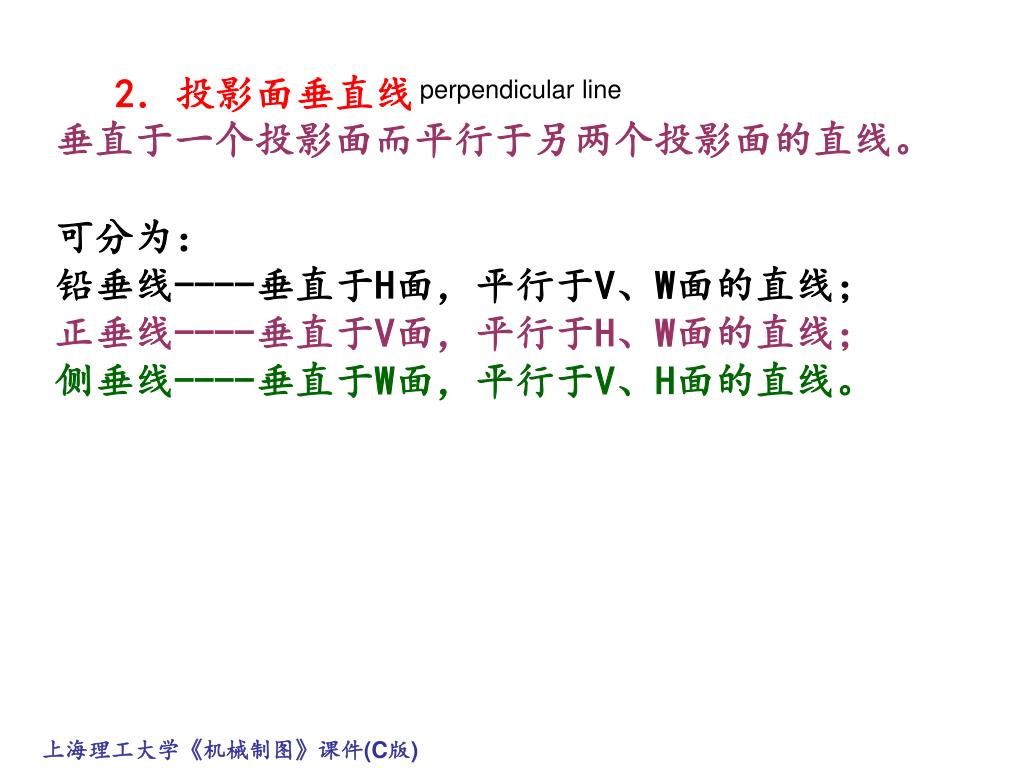 2. 投影面垂直线 perpendicular line
垂直于一个投影面而平行于另两个投影面的直线。

可分为：
铅垂线----垂直于H面，平行于V、W面的直线；
正垂线----垂直于V面，平行于H、W面的直线；
侧垂线----垂直于W面，平行于V、H面的直线。

上海理工大学《机械制图》课件(C版)